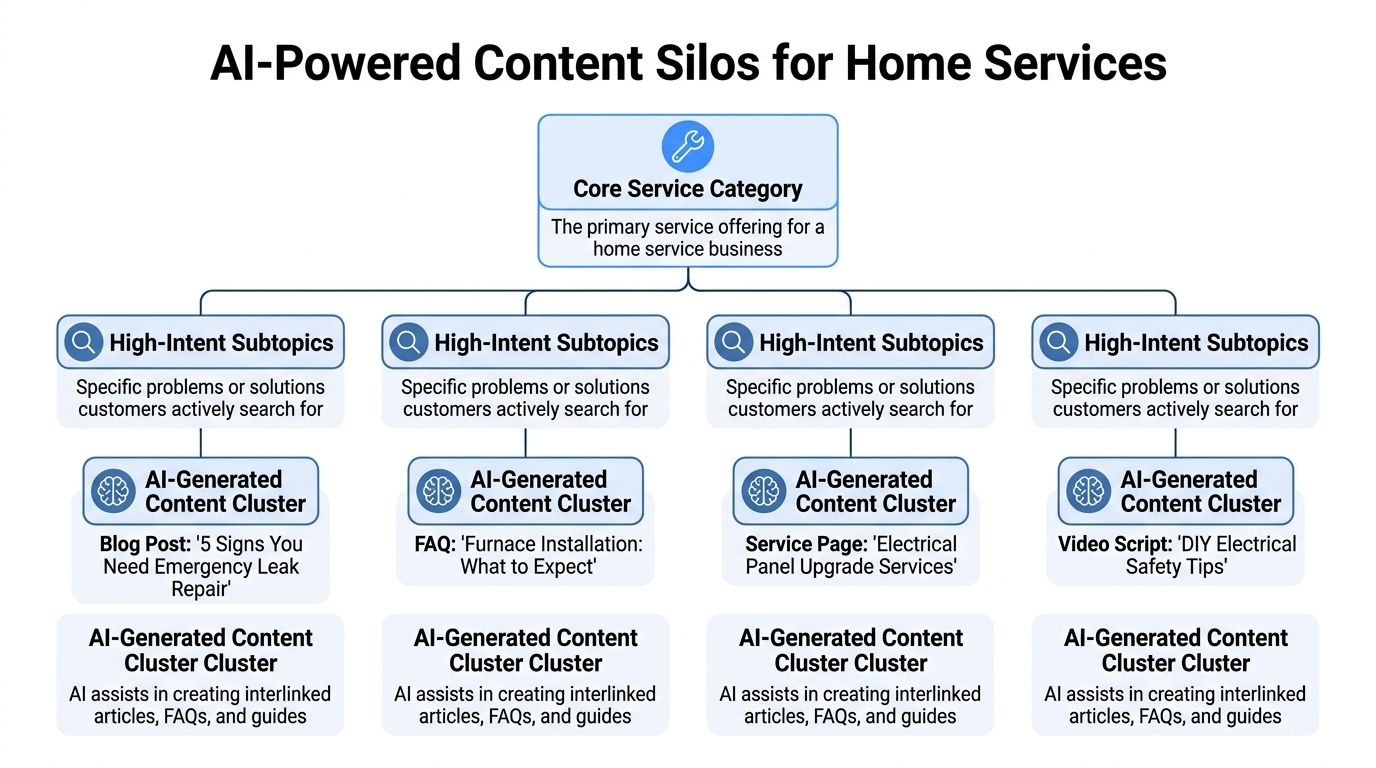 AI-Powered Content Silos for Home Services

Core Service Category

The primary service offering for a home service business

High-Intent Subtopics

Specific problems or solutions customers actively search for

AI-Generated Content Cluster

Blog Post: '5 Signs You Need Emergency Leak Repair'

AI-Generated Content Cluster Cluster

AI assists in creating interlinked articles, FAQs, and guides

High-Intent Subtopics

Specific problems or solutions customers actively search for

AI-Generated Content Cluster

FAQ: 'Furnace Installation: What to Expect'

AI-Generated Content Cluster Cluster

AI assists in creating interlinked articles, FAQs, and guides

High-Intent Subtopics

Specific problems or solutions customers actively search for

AI-Generated Content Cluster

Service Page: 'Electrical Panel Upgrade Services'

AI-Generated Content Cluster Cluster

AI assists in creating interlinked articles, FAQs, and guides

High-Intent Subtopics

Specific problems or solutions customers actively search for

AI-Generated Content Cluster

Video Script: 'DIY Electrical Safety Tips'

AI-Generated Content Cluster Cluster

AI assists in creating interlinked articles, FAQs, and guides